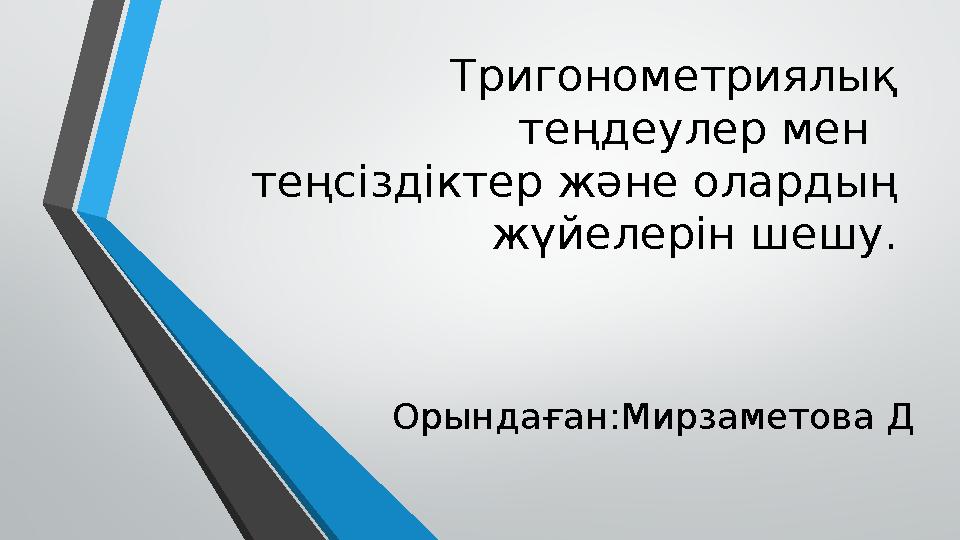 Тригонометриялық теңдеулер мен теңсіздіктер және олардың жүйелерін шешу.

Орындаған:Мирзаметова Д